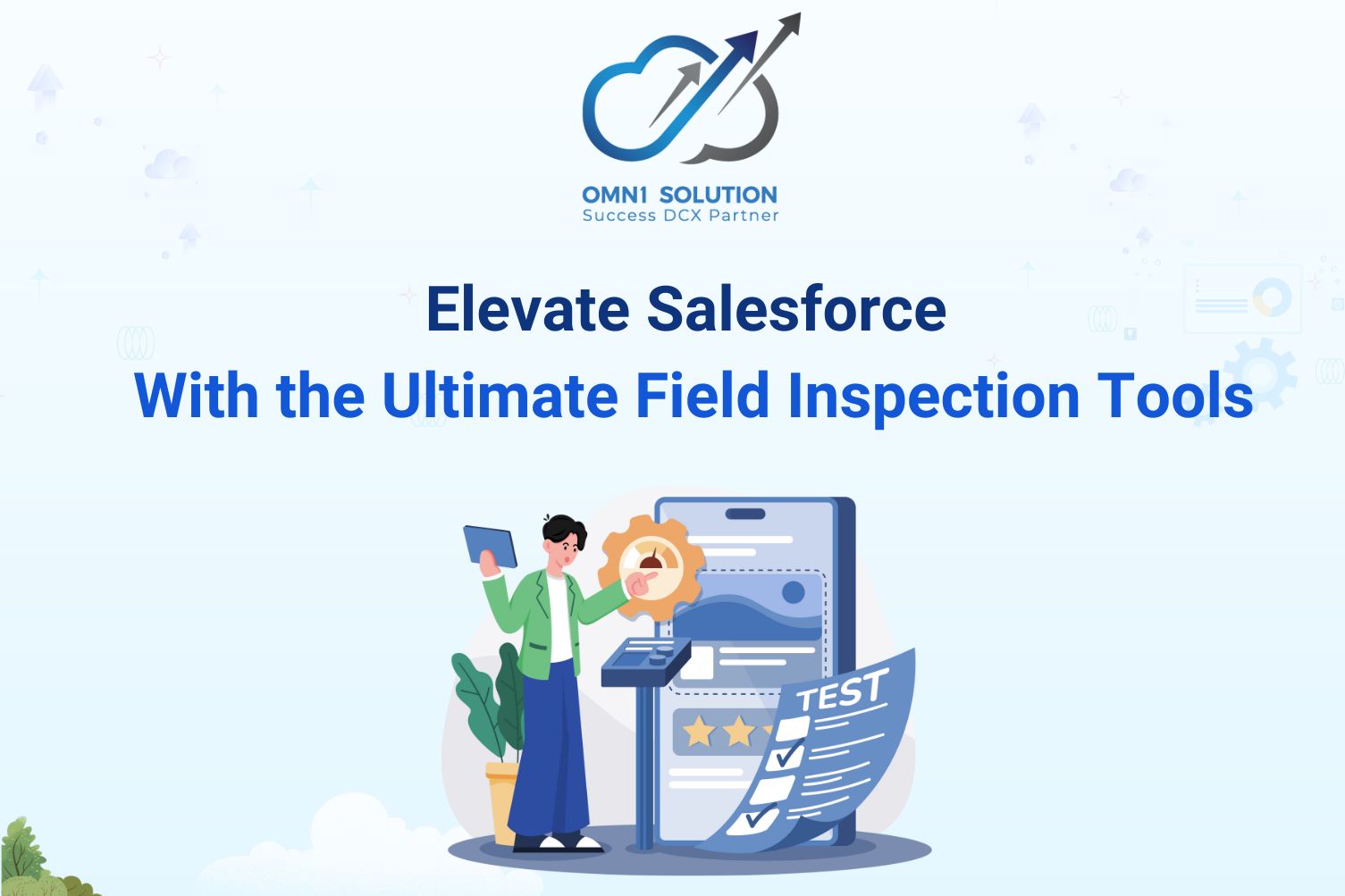 OMN1 SOLUTION
Success DCX Partner

Elevate Salesforce
With the Ultimate Field Inspection Tools

TEST